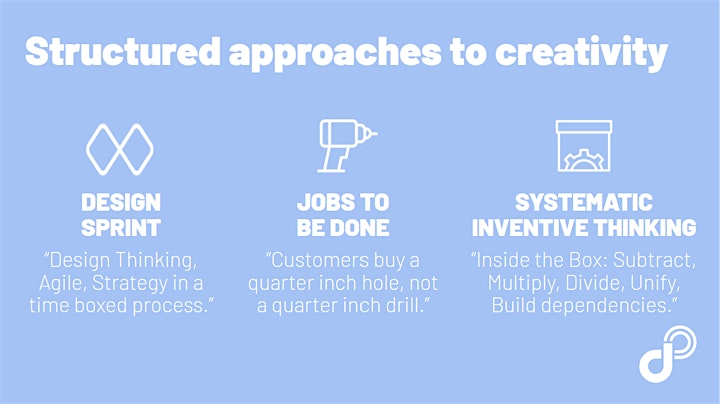 Structured approaches to creativity

DESIGN SPRINT

"Design Thinking, Agile, Strategy in a time boxed process."

JOBS TO BE DONE

"Customers buy a quarter inch hole, not a quarter inch drill."

SYSTEMATIC INVENTIVE THINKING

"Inside the Box: Subtract, Multiply, Divide, Unify, Build dependencies."